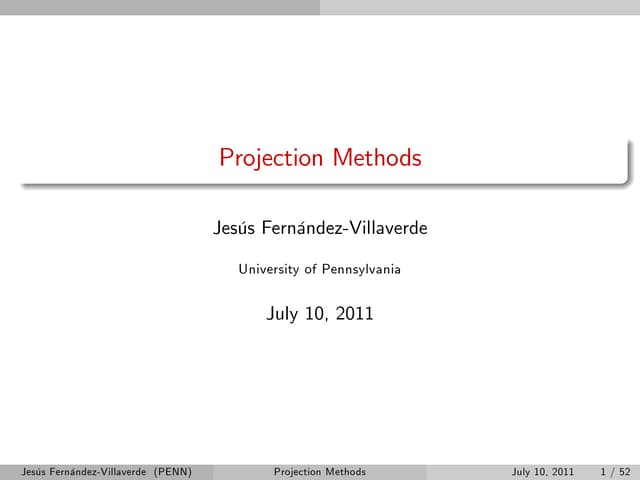 Projection Methods

Jesús Fernández-Villaverde

University of Pennsylvania

July 10, 2011

Jesús Fernández-Villaverde (PENN) Projection Methods July 10, 2011 1 / 52